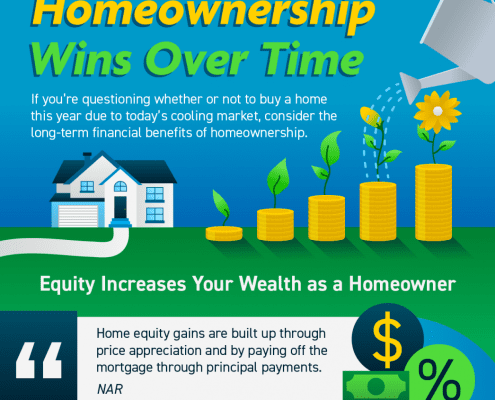 Homeownership Wins Over Time

If you're questioning whether or not to buy a home this year due to today's cooling market, consider the long-term financial benefits of homeownership.

Equity Increases Your Wealth as a Homeowner

“

Home equity gains are built up through price appreciation and by paying off the mortgage through principal payments.

NAR

$

%